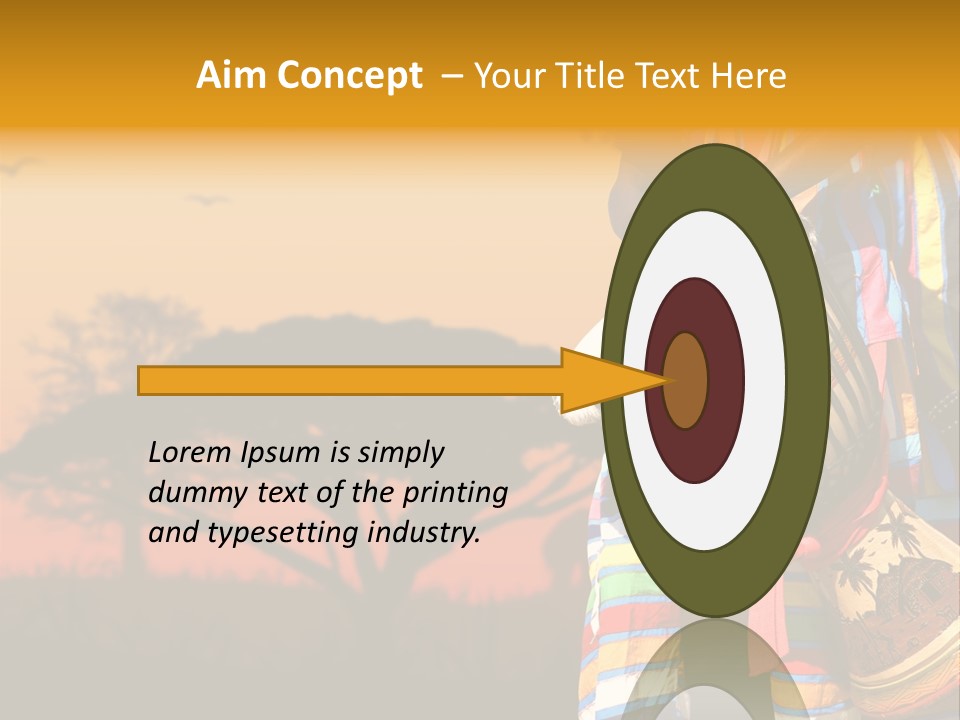 Aim Concept – Your Title Text Here

Lorem Ipsum is simply dummy text of the printing and typesetting industry.